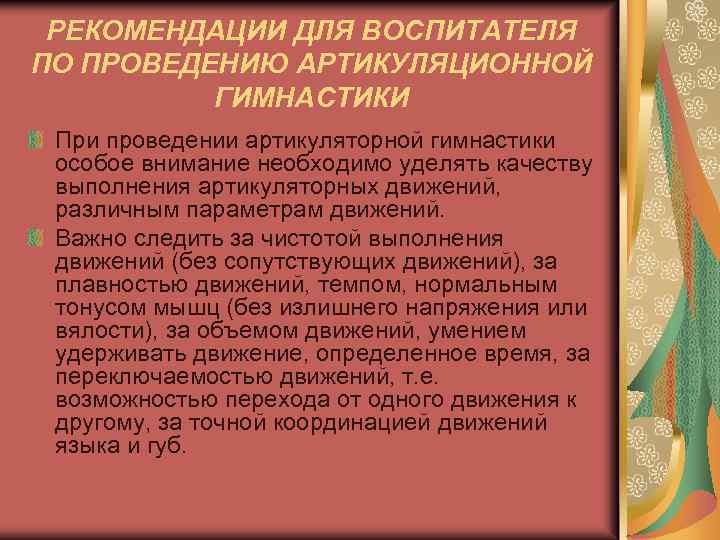 РЕКОМЕНДАЦИИ ДЛЯ ВОСПИТАТЕЛЯ ПО ПРОВЕДЕНИЮ АРТИКУЛЯЦИОННОЙ ГИМНАСТИКИ

При проведении артикуляторной гимнастики особое внимание необходимо уделять качеству выполнения артикуляторных движений, различным параметрам движений.

Важно следить за чистотой выполнения движений (без сопутствующих движений), за плавностью движений, темпом, нормальным тонусом мышц (без излишнего напряжения или вялости), за объемом движений, умением удерживать движение, определенное время, за переключаемостью движений, т.е. возможностью перехода от одного движения к другому, за точной координацией движений языка и губ.